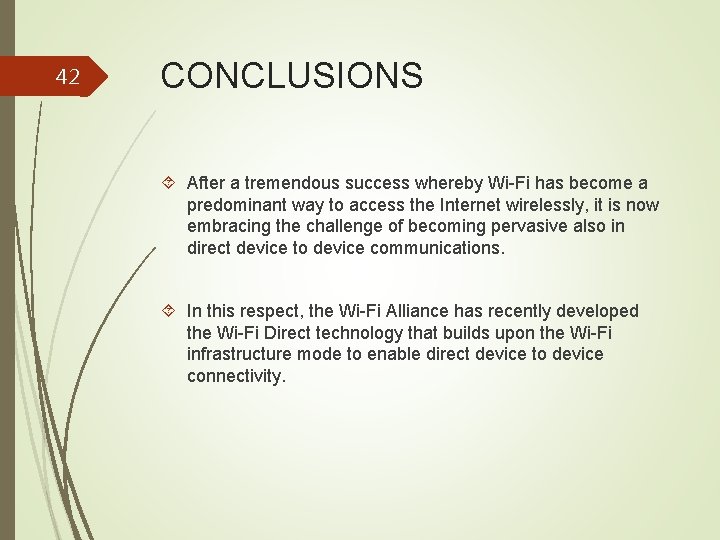 42

CONCLUSIONS

After a tremendous success whereby Wi-Fi has become a predominant way to access the Internet wirelessly, it is now embracing the challenge of becoming pervasive also in direct device to device communications.

In this respect, the Wi-Fi Alliance has recently developed the Wi-Fi Direct technology that builds upon the Wi-Fi infrastructure mode to enable direct device to device connectivity.